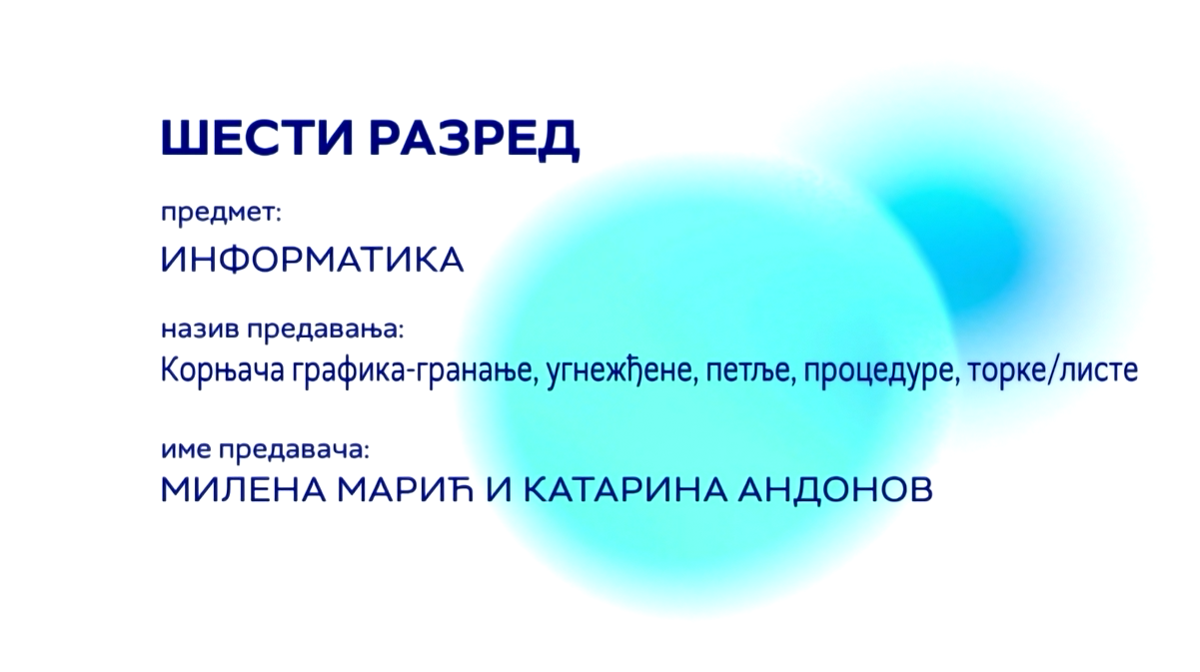 ШЕСТИ РАЗРЕД

предмет:
ИНФОРМАТИКА

назив предавања:
Корњача графика-гранање, угнежђене, петље, процедуре, торке/листе

име предавача:
МИЛЕНА МАРИЋ И КАТАРИНА АНДОНОВ